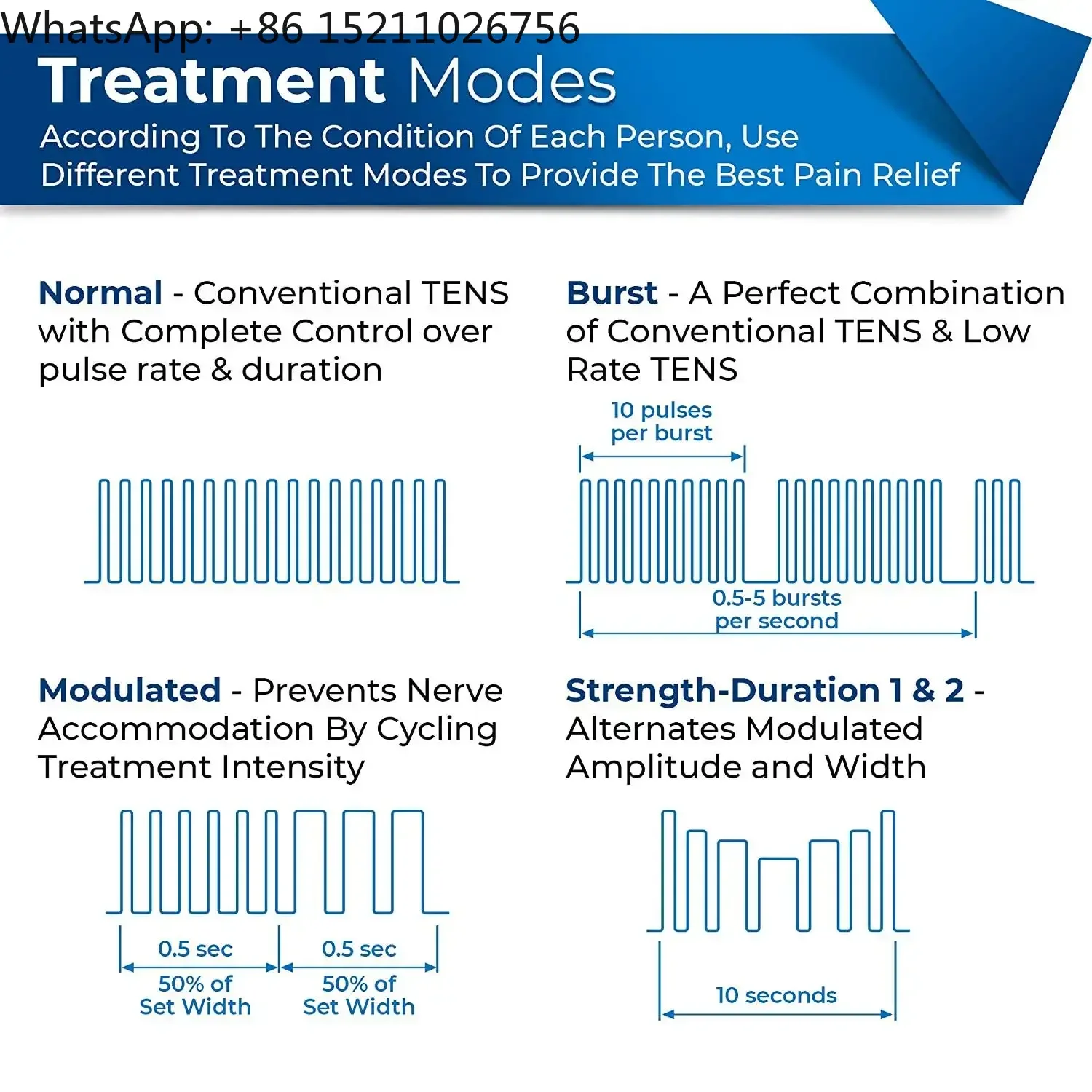 WhatsApp: +86 15211026756

Treatment Modes

According To The Condition Of Each Person, Use Different Treatment Modes To Provide The Best Pain Relief

Normal - Conventional TENS with Complete Control over pulse rate & duration

Burst - A Perfect Combination of Conventional TENS & Low Rate TENS

10 pulses per burst

0.5-5 bursts per second

Modulated - Prevents Nerve Accommodation By Cycling Treatment Intensity

0.5 sec

50% of Set Width

0.5 sec

50% of Set Width

Strength-Duration 1 & 2 - Alternates Modulated Amplitude and Width

10 seconds